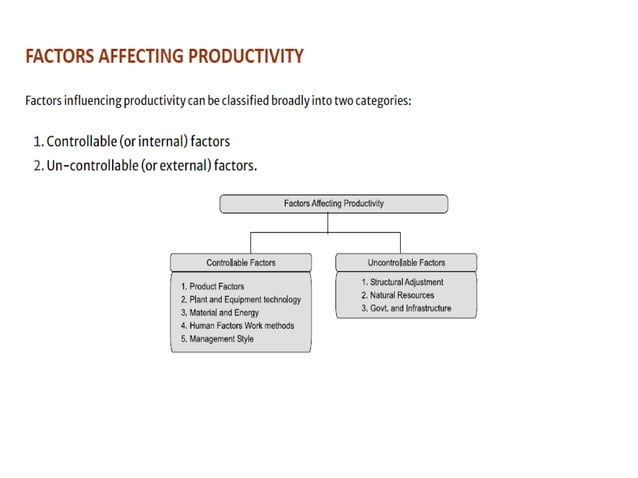 FACTORS AFFECTING PRODUCTIVITY

Factors influencing productivity can be classified broadly into two categories:

1. Controllable (or internal) factors
2. Un-controllable (or external) factors.

Factors Affecting Productivity

Controllable Factors

1. Product Factors
2. Plant and Equipment technology
3. Material and Energy
4. Human Factors Work methods
5. Management Style

Uncontrollable Factors

1. Structural Adjustment
2. Natural Resources
3. Govt. and Infrastructure